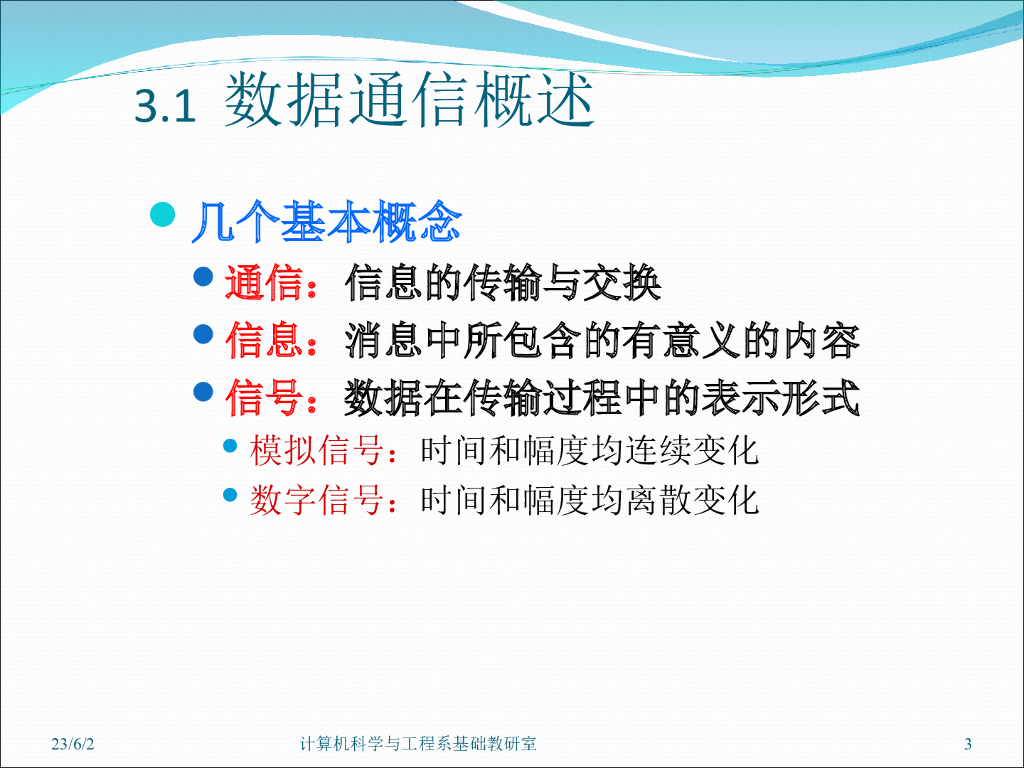 3.1 数据通信概述

几个基本概念

通信：信息的传输与交换

信息：消息中所包含的有意义的内容

信号：数据在传输过程中的表示形式

模拟信号：时间和幅度均连续变化

数字信号：时间和幅度均离散变化

23/6/2

计算机科学与工程系基础教研室

3